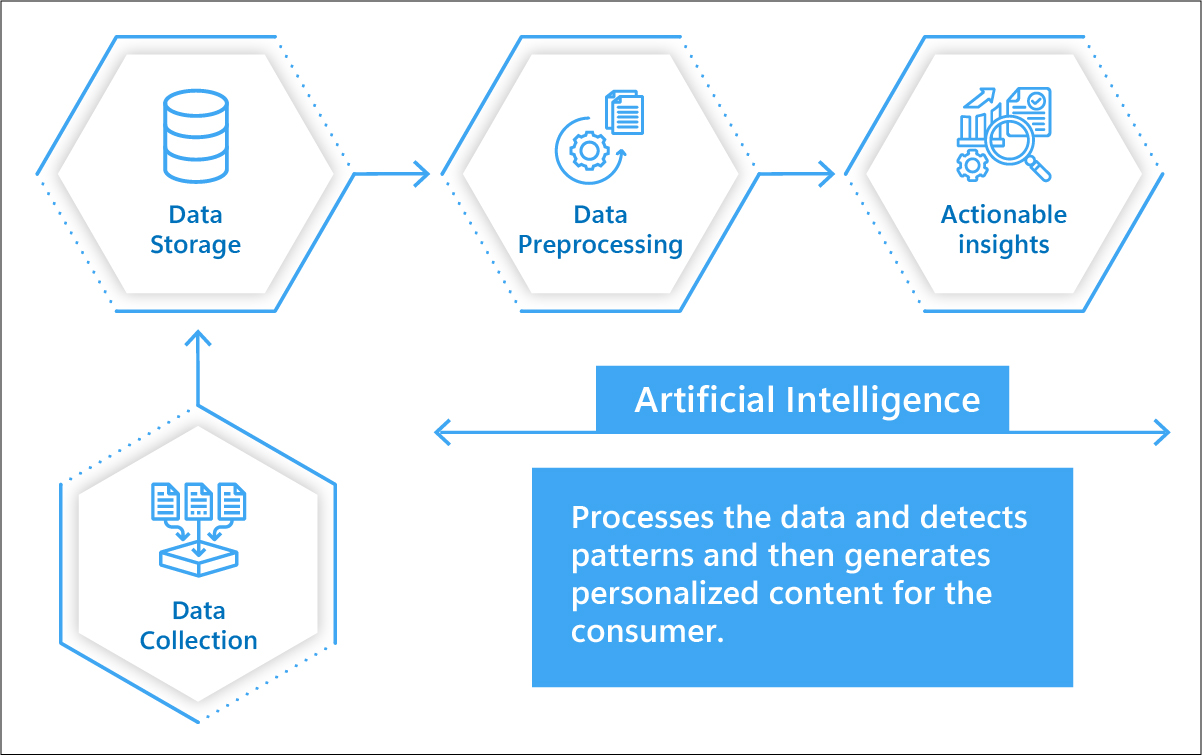 Data Storage

Data Preprocessing

Actionable insights

Data Collection

Artificial Intelligence

Processes the data and detects patterns and then generates personalized content for the consumer.